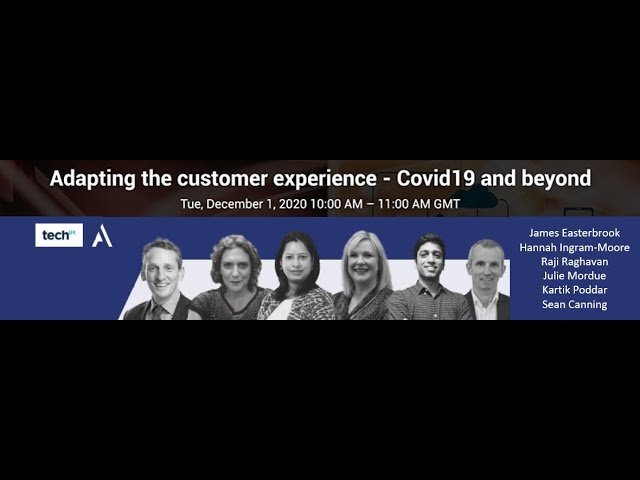 Adapting the customer experience - Covid19 and beyond

Tue, December 1, 2020 10:00 AM – 11:00 AM GMT

techUK

James Easterbrook
Hannah Ingram-Moore
Raji Raghavan
Julie Mordue
Kartik Poddar
Sean Canning